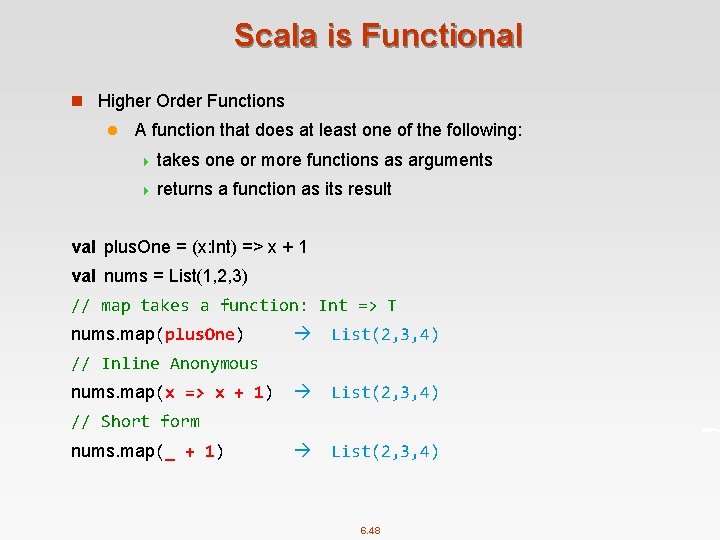 Scala is Functional

Higher Order Functions

A function that does at least one of the following:

takes one or more functions as arguments

returns a function as its result

val plusOne = (x:Int) => x + 1
val nums = List(1,2,3)
// map takes a function: Int => T
nums.map(plusOne) → List(2,3,4)
// Inline Anonymous
nums.map(x => x + 1) → List(2,3,4)
// Short form
nums.map(_ + 1) → List(2,3,4)

6.48